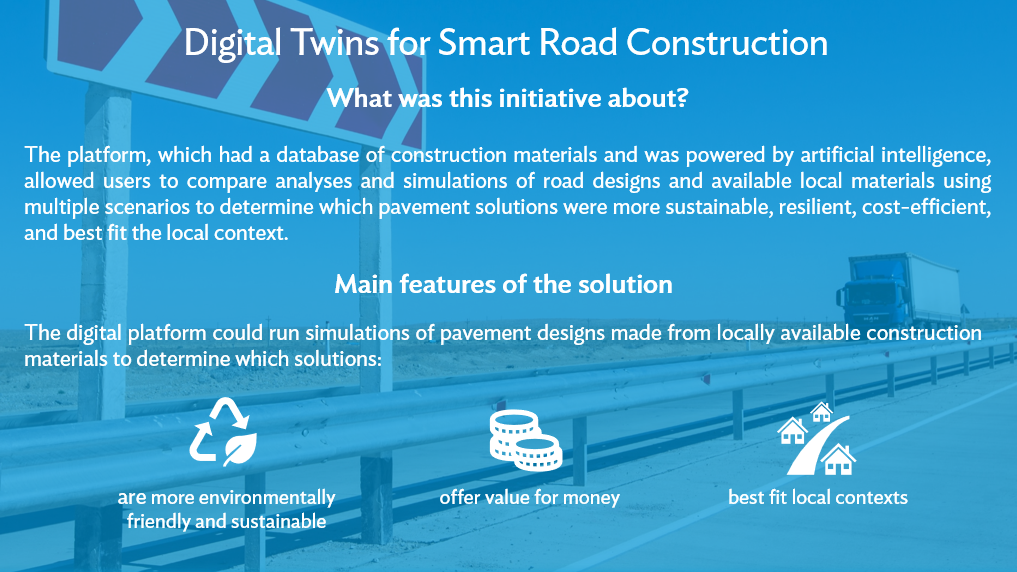 Digital Twins for Smart Road Construction

What was this initiative about?

The platform, which had a database of construction materials and was powered by artificial intelligence, allowed users to compare analyses and simulations of road designs and available local materials using multiple scenarios to determine which pavement solutions were more sustainable, resilient, cost-efficient, and best fit the local context.

Main features of the solution

The digital platform could run simulations of pavement designs made from locally available construction materials to determine which solutions:

are more environmentally friendly and sustainable

offer value for money

best fit local contexts